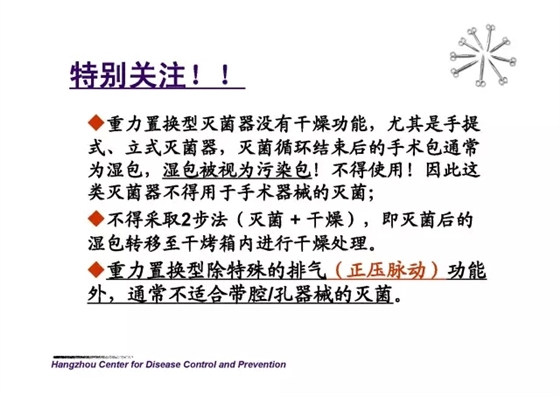 特别关注！！

◆重力置换型灭菌器没有干燥功能，尤其是手提式、立式灭菌器，灭菌循环结束后的手术包通常为湿包，湿包被视为污染包！不得使用！因此这类灭菌器不得用于手术器械的灭菌；

◆不得采取2步法（灭菌 + 干燥），即灭菌后的湿包转移至干烤箱内进行干燥处理。

◆重力置换型除特殊的排气（正压脉动）功能外，通常不适合带腔/孔器械的灭菌。

Hangzhou Center for Disease Control and Prevention